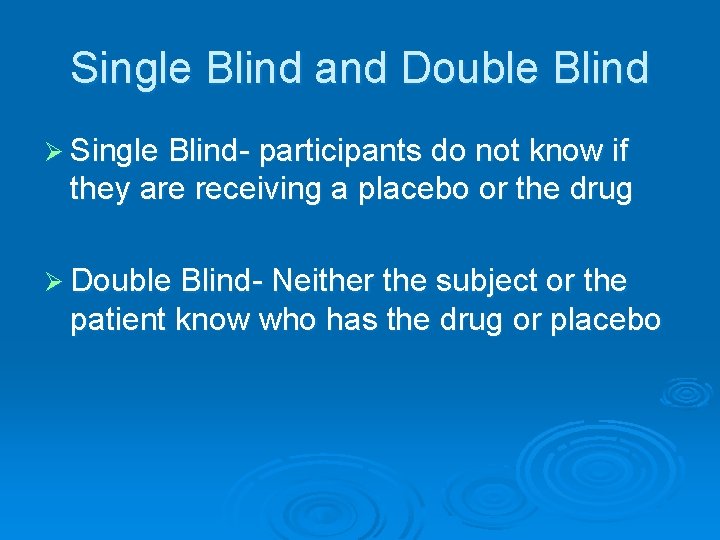 Single Blind and Double Blind

➢ Single Blind- participants do not know if they are receiving a placebo or the drug

➢ Double Blind- Neither the subject or the patient know who has the drug or placebo